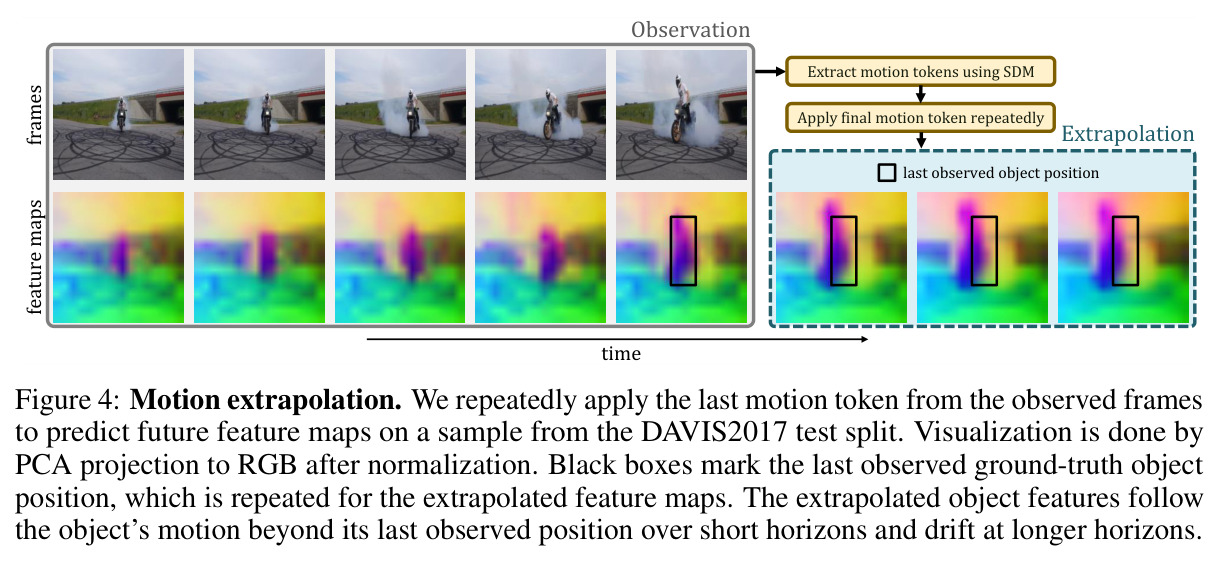 Observation

frames

feature maps

Extract motion tokens using SDM

Apply final motion token repeatedly

Extrapolation

last observed object position

time

Figure 4: **Motion extrapolation.** We repeatedly apply the last motion token from the observed frames to predict future feature maps on a sample from the DAVIS2017 test split. Visualization is done by PCA projection to RGB after normalization. Black boxes mark the last observed ground-truth object position, which is repeated for the extrapolated feature maps. The extrapolated object features follow the object's motion beyond its last observed position over short horizons and drift at longer horizons.